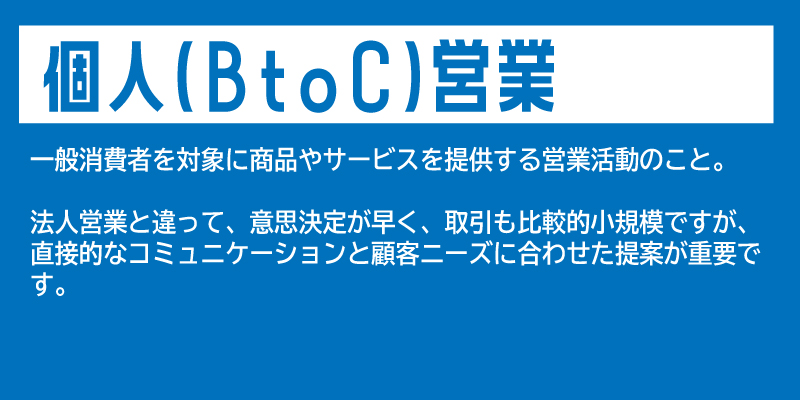 個人(BtoC)営業

一般消費者を対象に商品やサービスを提供する営業活動のこと。

法人営業と違って、意思決定が早く、取引も比較的小規模ですが、直接的なコミュニケーションと顧客ニーズに合わせた提案が重要です。